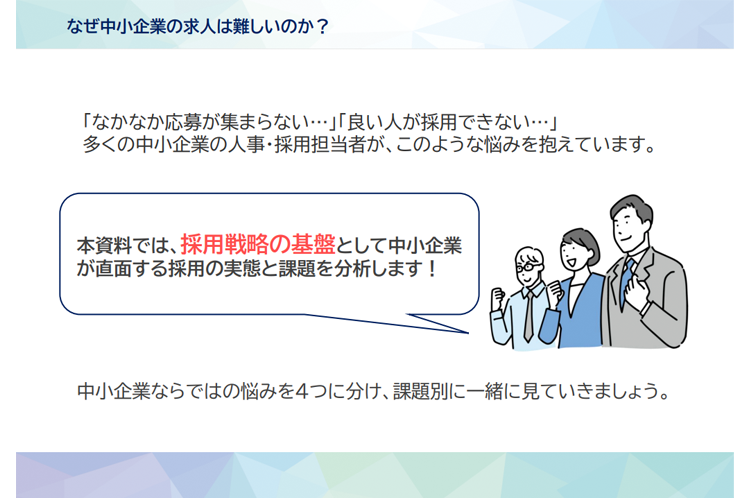 なぜ中小企業の求人は難しいのか？

「なかなか応募が集まらない…」「良い人が採用できない…」
多くの中小企業の人事・採用担当者が、このような悩みを抱えています。

本資料では、採用戦略の基盤として中小企業が直面する採用の実態と課題を分析します！

中小企業ならではの悩みを4つに分け、課題別に一緒に見ていきましょう。